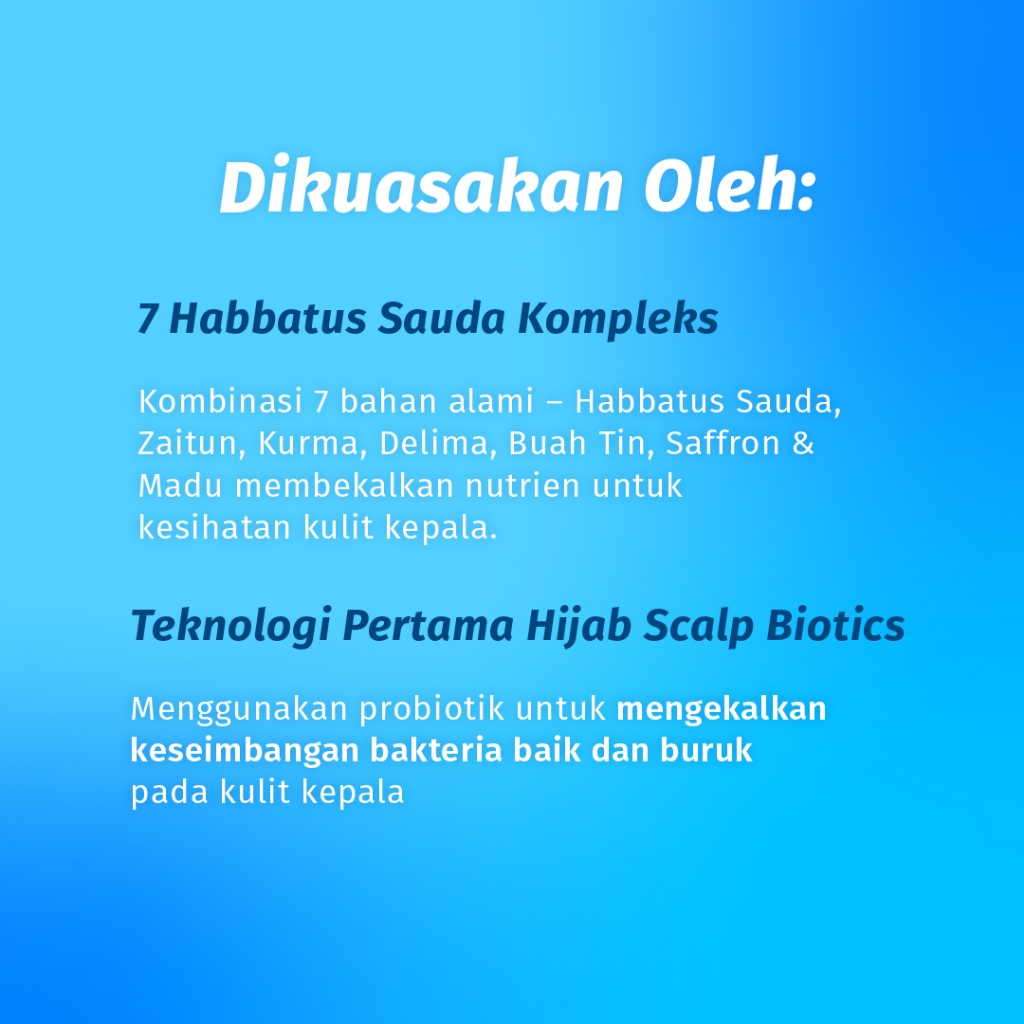 Dikuasakan Oleh:

7 Habbatus Sauda Kompleks

Kombinasi 7 bahan alami – Habbatus Sauda, Zaitun, Kurma, Delima, Buah Tin, Saffron & Madu membekalkan nutrien untuk kesihatan kulit kepala.

Teknologi Pertama Hijab Scalp Biotics

Menggunakan probiotik untuk mengekalkan keseimbangan bakteria baik dan buruk pada kulit kepala